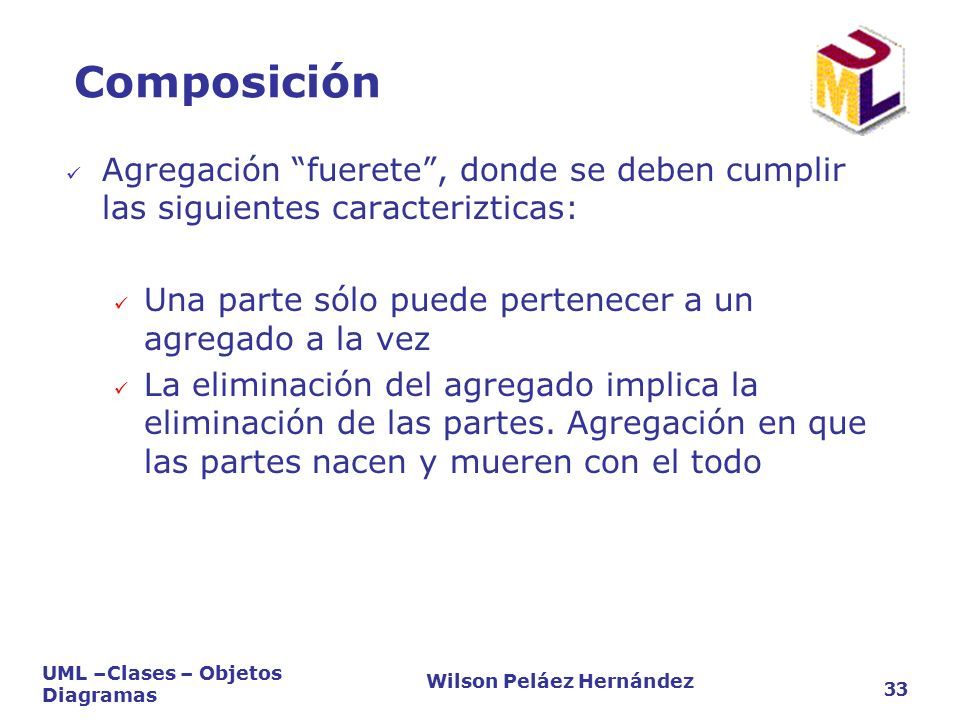 Composición

UML

✓ Agregación “fuerete”, donde se deben cumplir las siguientes caracterizticas:

✓ Una parte sólo puede pertenecer a un agregado a la vez

✓ La eliminación del agregado implica la eliminación de las partes. Agregación en que las partes nacen y mueren con el todo

UML –Clases – Objetos Diagramas

Wilson Peláez Hernández

33